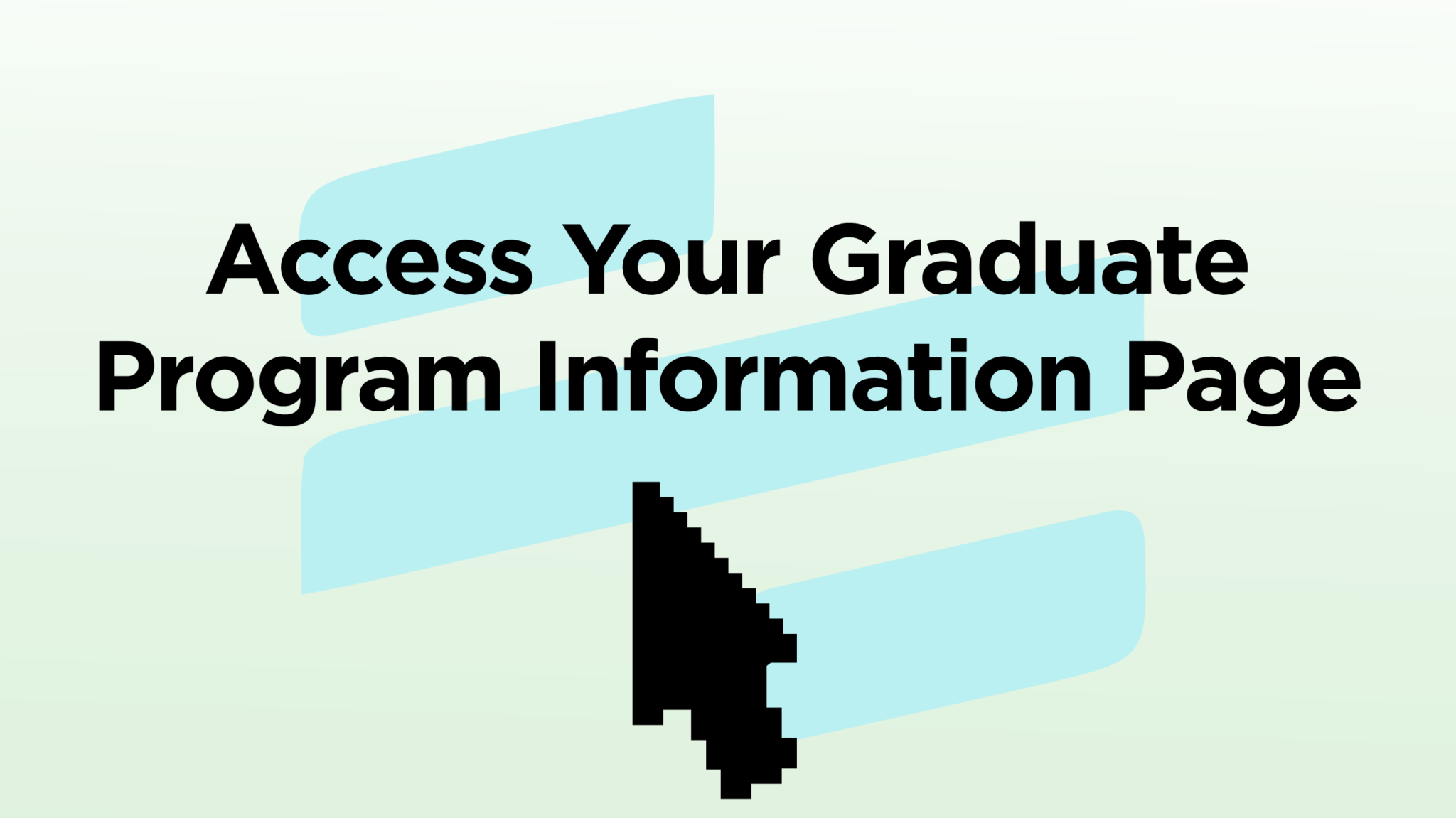 Access Your Graduate Program Information Page